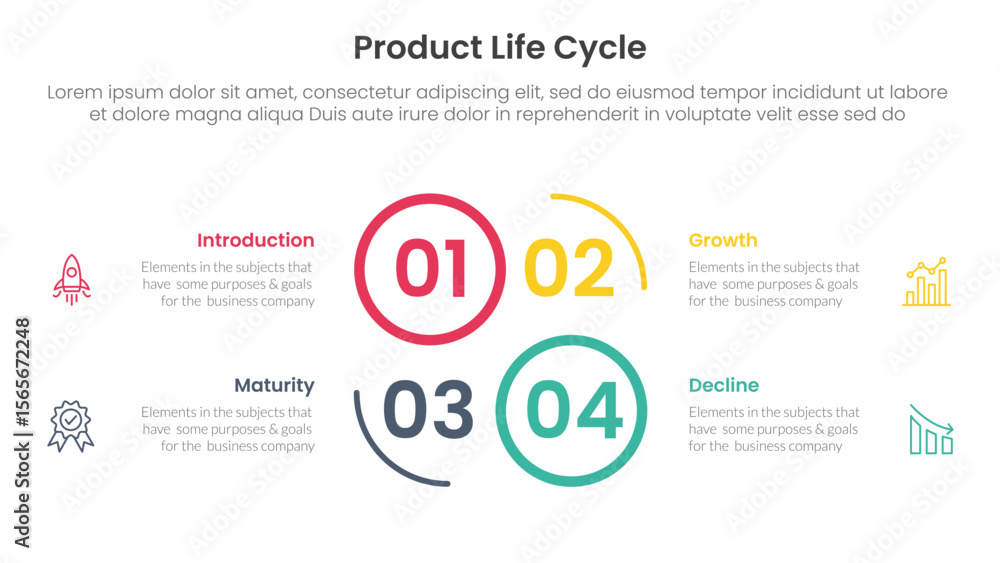 Product Life Cycle

Lorem ipsum dolor sit amet, consectetur adipiscing elit, sed do eiusmod tempor incididunt ut labore et dolore magna aliqua Duis aute irure dolor in reprehenderit in voluptate velit esse sed do

Introduction
Elements in the subjects that have some purposes & goals for the business company

01

02

Growth
Elements in the subjects that have some purposes & goals for the business company

Maturity
Elements in the subjects that have some purposes & goals for the business company

03

04

Decline
Elements in the subjects that have some purposes & goals for the business company

Adobe Stock | #1565672248